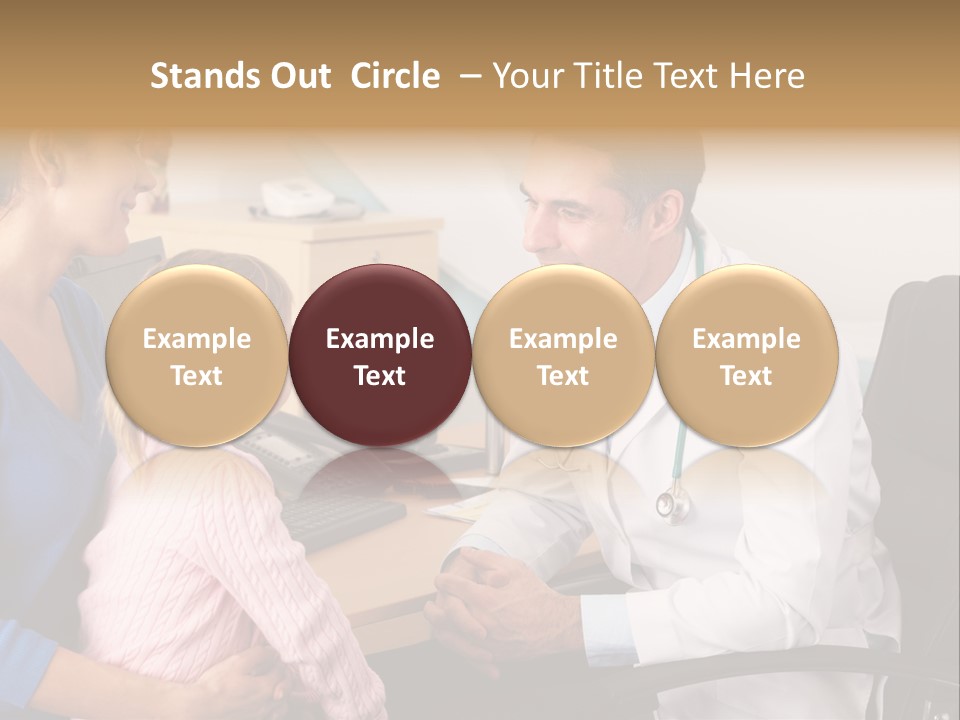 Stands Out Circle – Your Title Text Here

Example Text

Example Text

Example Text

Example Text